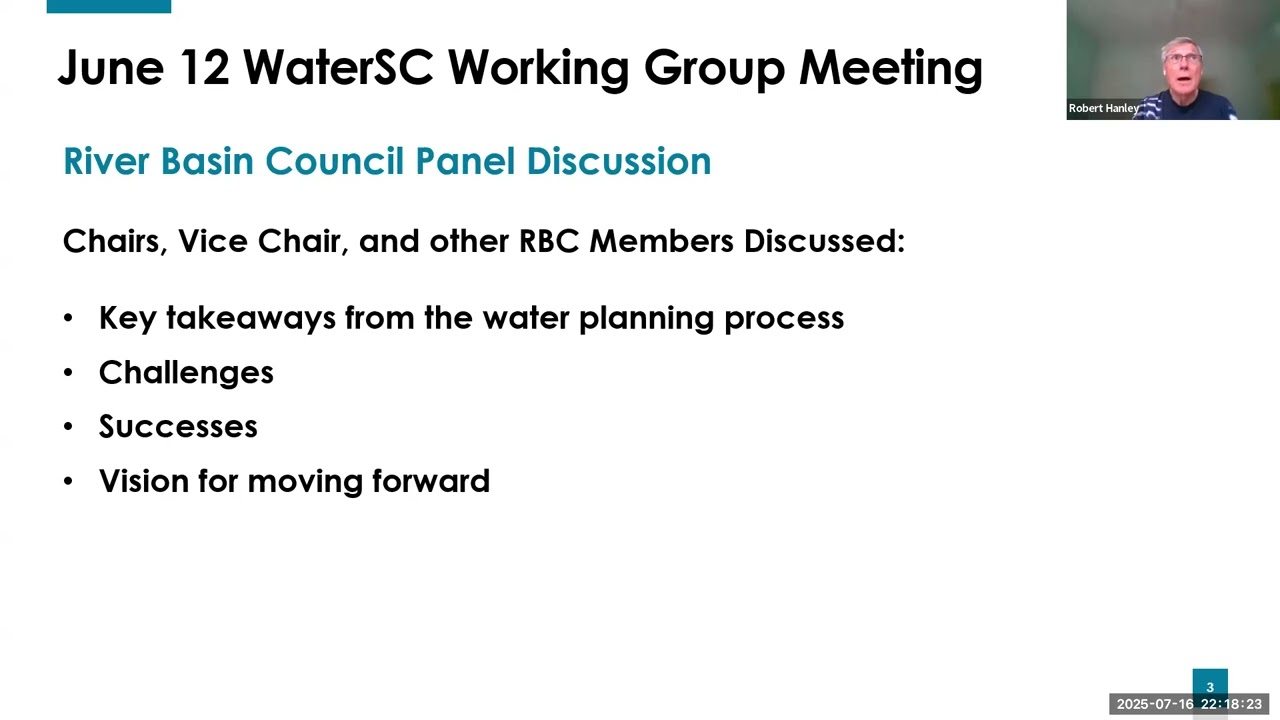 June 12 WaterSC Working Group Meeting

Robert Hanley

River Basin Council Panel Discussion

Chairs, Vice Chair, and other RBC Members Discussed:

• Key takeaways from the water planning process
• Challenges
• Successes
• Vision for moving forward

3

2025-07-16 22:18:23